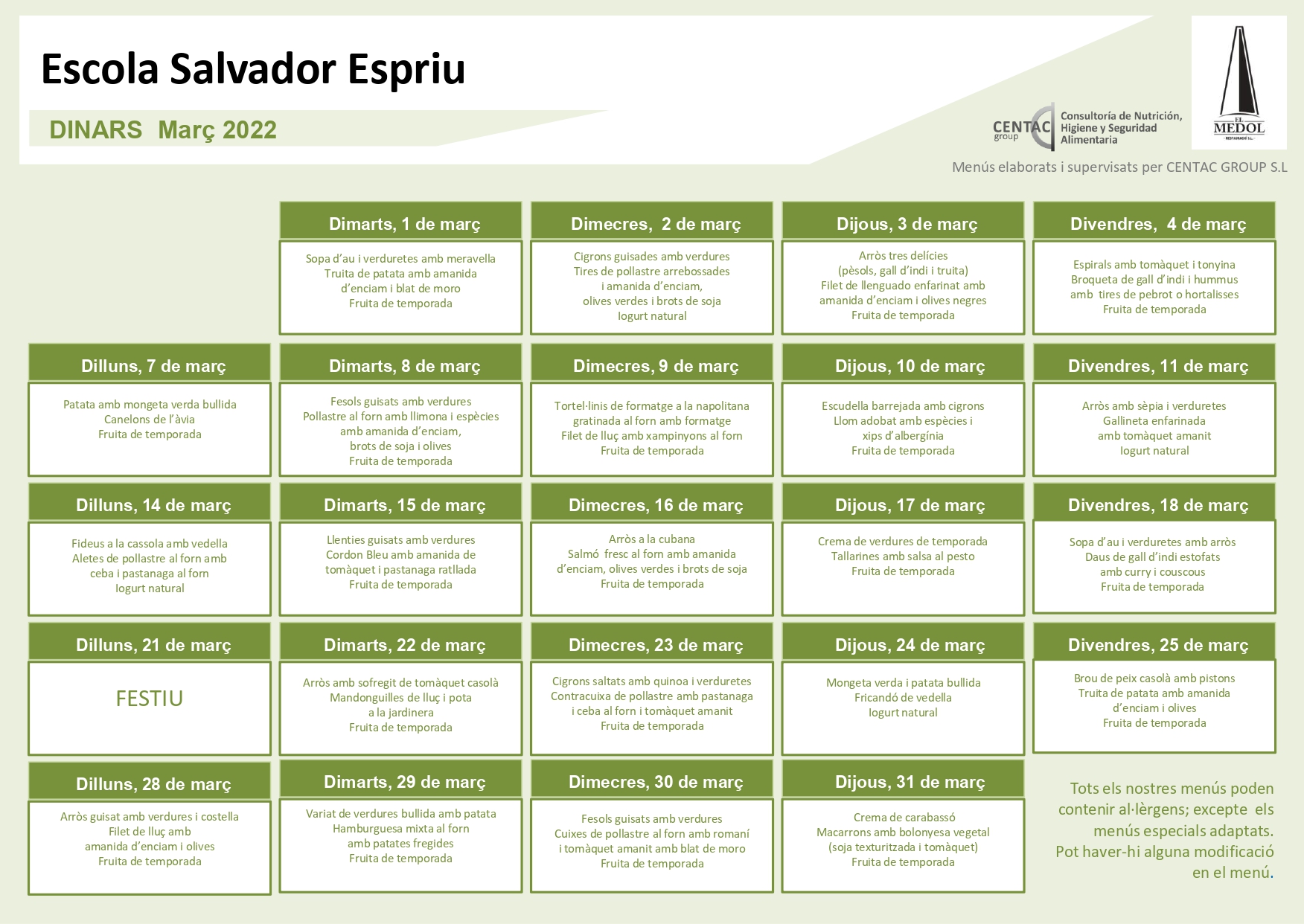 Escola Salvador Espriu

DINARS Març 2022

CENTAC group Consultoría de Nutrición, Higiene y Seguridad Alimentaria

EL MEDOL RESTAURACIÓ S.L.

Menús elaborats i supervisats per CENTAC GROUP S.L

Dimarts, 1 de març
Sopa d'au i verduretes amb meravella
Truita de patata amb amanida d'enciam i blat de moro
Fruita de temporada

Dimecres, 2 de març
Cigrons guisades amb verdures
Tires de pollastre arrebossades i amanida d'enciam, olives verdes i brots de soja
Iogurt natural

Dijous, 3 de març
Arròs tres delícies (pèsols, gall d'indi i truita)
Filet de llenguado enfarinat amb amanida d'enciam i olives negres
Fruita de temporada

Divendres, 4 de març
Espirals amb tomàquet i tonyina
Broqueta de gall d'indi i hummus amb tires de pebrot o hortalisses
Fruita de temporada

Dilluns, 7 de març
Patata amb mongeta verda bullida
Canelons de l'àvia
Fruita de temporada

Dimarts, 8 de març
Fesols guisats amb verdures
Pollastre al forn amb llimona i espècies amb amanida d'enciam, brots de soja i olives
Fruita de temporada

Dimecres, 9 de març
Tortel·linis de formatge a la napolitana gratinada al forn amb formatge
Filet de lluç amb xampinyons al forn
Fruita de temporada

Dijous, 10 de març
Escudella barrejada amb cigrons
Llom adobat amb espècies i xips d'albergínia
Fruita de temporada

Divendres, 11 de març
Arròs amb sèpia i verduretes
Gallineta enfarinada amb tomàquet amanit
Iogurt natural

Dilluns, 14 de març
Fideus a la cassola amb vedella
Aletes de pollastre al forn amb ceba i pastanaga al forn
Iogurt natural

Dimarts, 15 de març
Llenties guisats amb verdures
Cordon Bleu amb amanida de tomàquet i pastanaga ratllada
Fruita de temporada

Dimecres, 16 de març
Arròs a la cubana
Salmó fresc al forn amb amanida d'enciam, olives verdes i brots de soja
Fruita de temporada

Dijous, 17 de març
Crema de verdures de temporada
Tallarines amb salsa al pesto
Fruita de temporada

Divendres, 18 de març
Sopa d'au i verduretes amb arròs
Daus de gall d'indi estofats amb curry i couscous
Fruita de temporada

Dilluns, 21 de març
FESTIU

Dimarts, 22 de març
Arròs amb sofregit de tomàquet casolà
Mandonguilles de lluç i pota a la jardinera
Fruita de temporada

Dimecres, 23 de març
Cigrons saltats amb quinoa i verduretes
Contracuixa de pollastre amb pastanaga i ceba al forn i tomàquet amanit
Fruita de temporada

Dijous, 24 de març
Mongeta verda i patata bullida
Fricandó de vedella
Iogurt natural

Divendres, 25 de març
Brou de peix casolà amb pistons
Truita de patata amb amanida d'enciam i olives
Fruita de temporada

Dilluns, 28 de març
Arròs guisat amb verdures i costella
Filet de lluç amb amanida d'enciam i olives
Fruita de temporada

Dimarts, 29 de març
Variat de verdures bullida amb patata
Hamburguesa mixta al forn amb patates fregides
Fruita de temporada

Dimecres, 30 de març
Fesols guisats amb verdures
Cuixes de pollastre al forn amb romaní i tomàquet amanit amb blat de moro
Fruita de temporada

Dijous, 31 de març
Crema de carabassó
Macarrons amb bolonyesa vegetal (soja texturitzada i tomàquet)
Fruita de temporada

Tots els nostres menús poden contenir al·lèrgens; excepte els menús especials adaptats. Pot haver-hi alguna modificació en el menú.